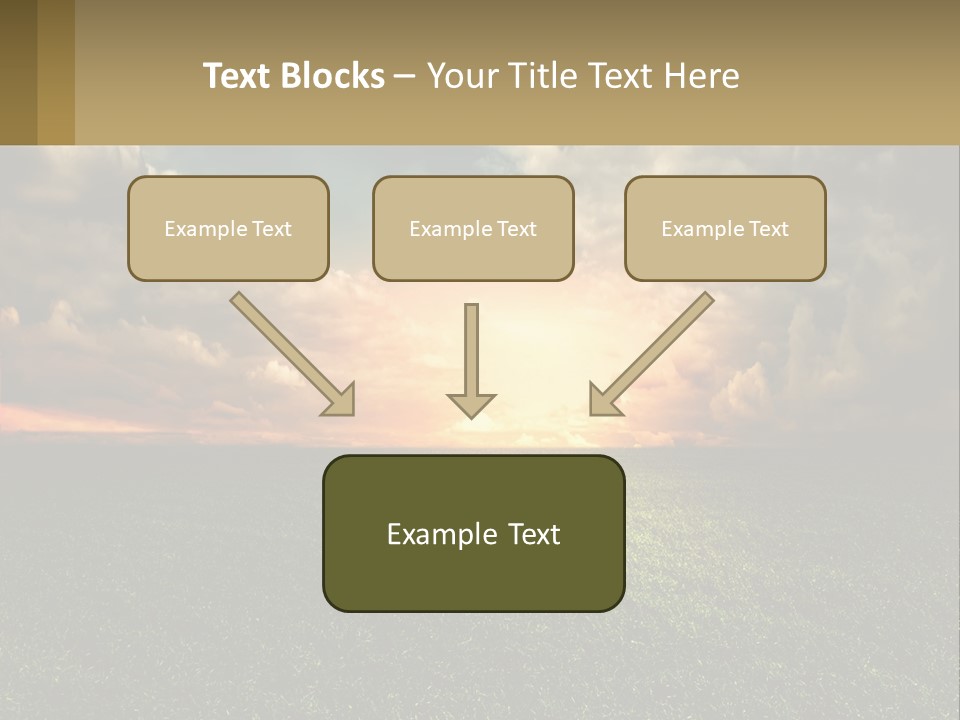 Text Blocks – Your Title Text Here

Example Text

Example Text

Example Text

Example Text